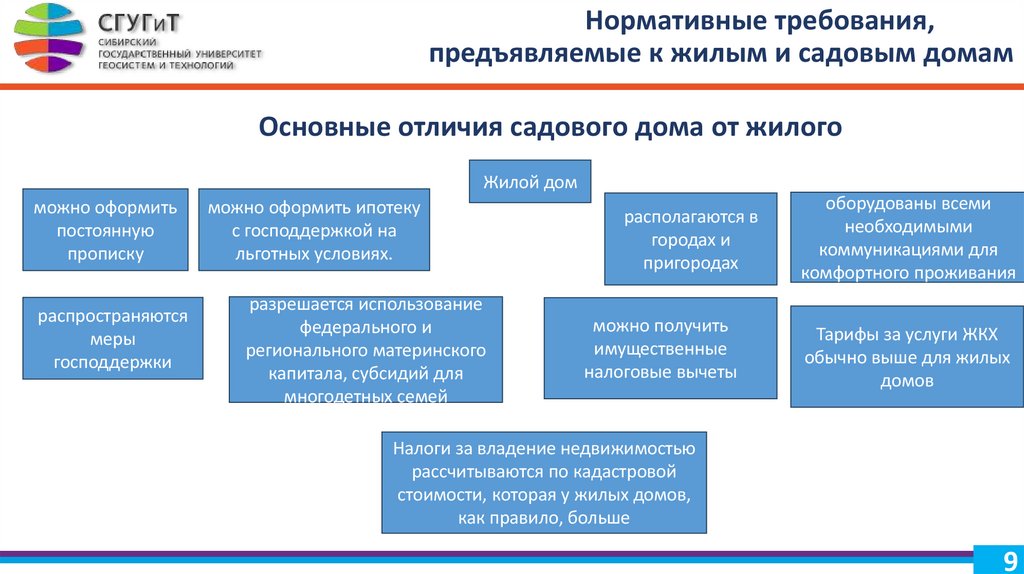 СГУГиТ
СИБИРСКИЙ ГОСУДАРСТВЕННЫЙ УНИВЕРСИТЕТ ГЕОСИСТЕМ И ТЕХНОЛОГИЙ

Нормативные требования, предъявляемые к жилым и садовым домам

Основные отличия садового дома от жилого

Жилой дом

можно оформить постоянную прописку

можно оформить ипотеку с господдержкой на льготных условиях.

располагаются в городах и пригородах

оборудованы всеми необходимыми коммуникациями для комфортного проживания

распространяются меры господдержки

разрешается использование федерального и регионального материнского капитала, субсидий для многодетных семей

можно получить имущественные налоговые вычеты

Тарифы за услуги ЖКХ обычно выше для жилых домов

Налоги за владение недвижимостью рассчитываются по кадастровой стоимости, которая у жилых домов, как правило, больше

9